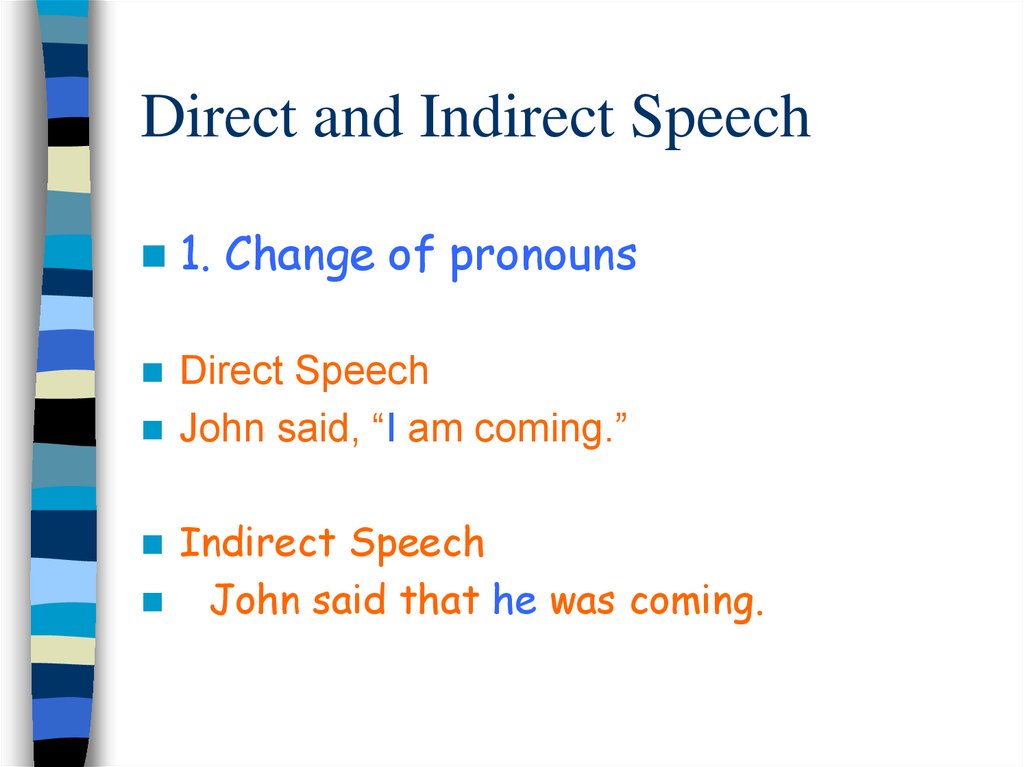 Direct and Indirect Speech

1. Change of pronouns

Direct Speech

John said, “I am coming.”

Indirect Speech

John said that he was coming.